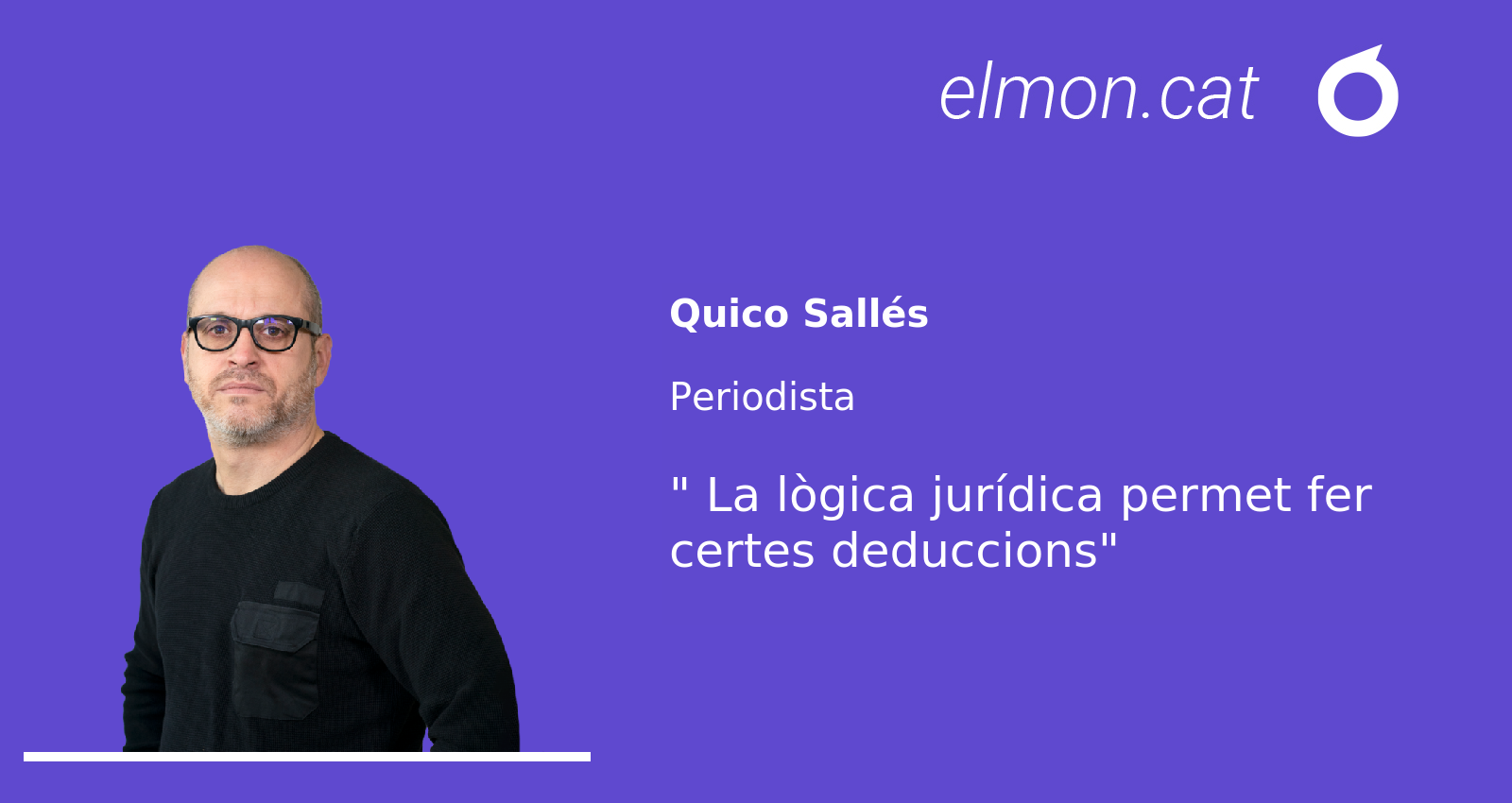 elmon.cat

Quico Sallés

Periodista

" La lògica jurídica permet fer certes deduccions"